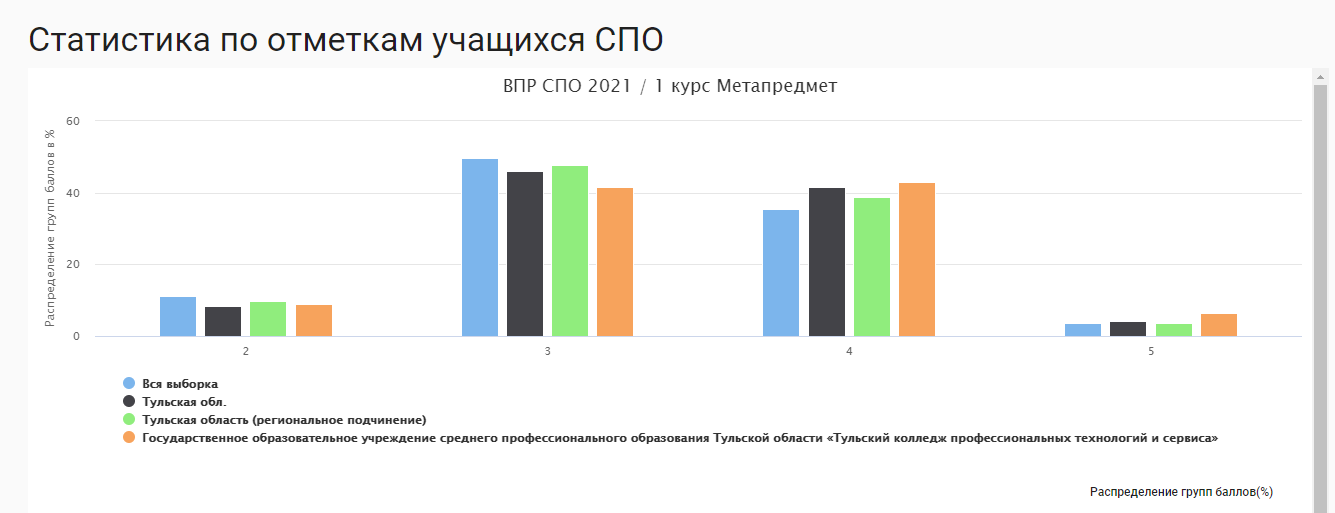 Статистика по отметкам учащихся СПО

ВПР СПО 2021 / 1 курс Метапредмет

Распределение групп баллов в %

60
40
20
0

2
3
4
5

Вся выборка
Тульская обл.
Тульская область (региональное подчинение)
Государственное образовательное учреждение среднего профессионального образования Тульской области «Тульский колледж профессиональных технологий и сервиса»

Распределение групп баллов(%)